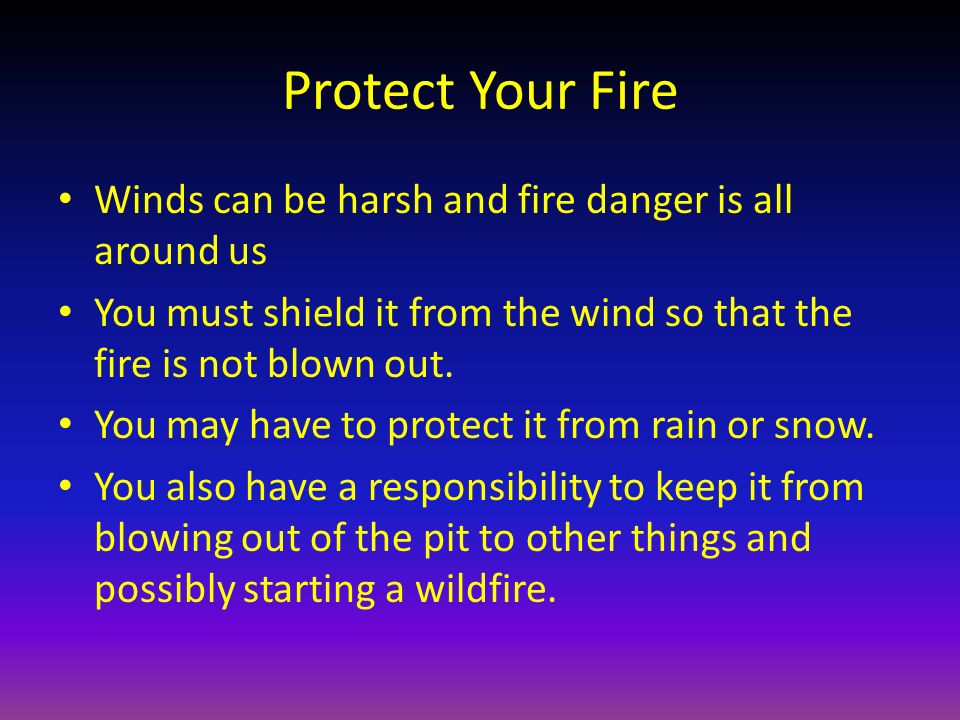 Protect Your Fire

• Winds can be harsh and fire danger is all around us
• You must shield it from the wind so that the fire is not blown out.
• You may have to protect it from rain or snow.
• You also have a responsibility to keep it from blowing out of the pit to other things and possibly starting a wildfire.